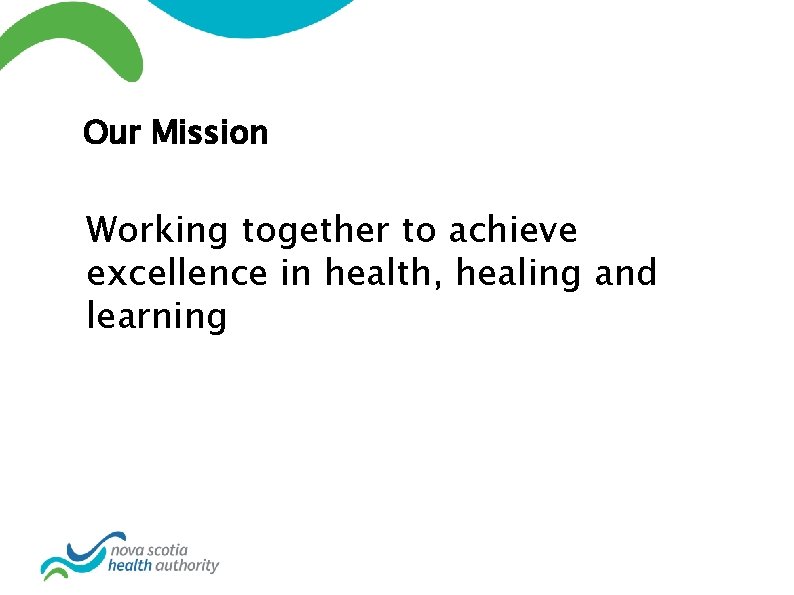 Our Mission

Working together to achieve excellence in health, healing and learning

nova scotia
health authority